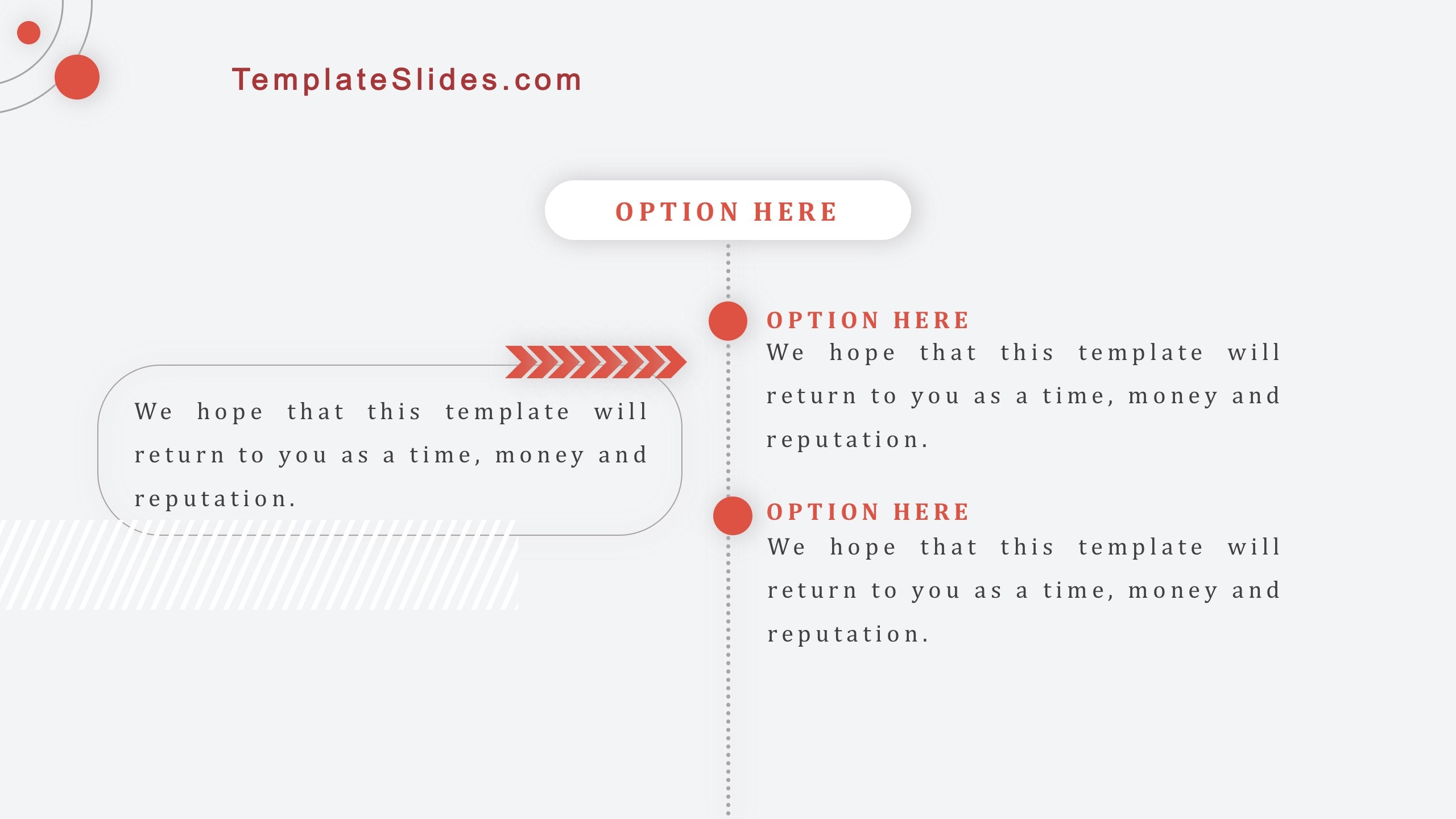 TemplateSlides.com

OPTION HERE

We hope that this template will return to you as a time, money and reputation.

OPTION HERE

We hope that this template will return to you as a time, money and reputation.

OPTION HERE

We hope that this template will return to you as a time, money and reputation.